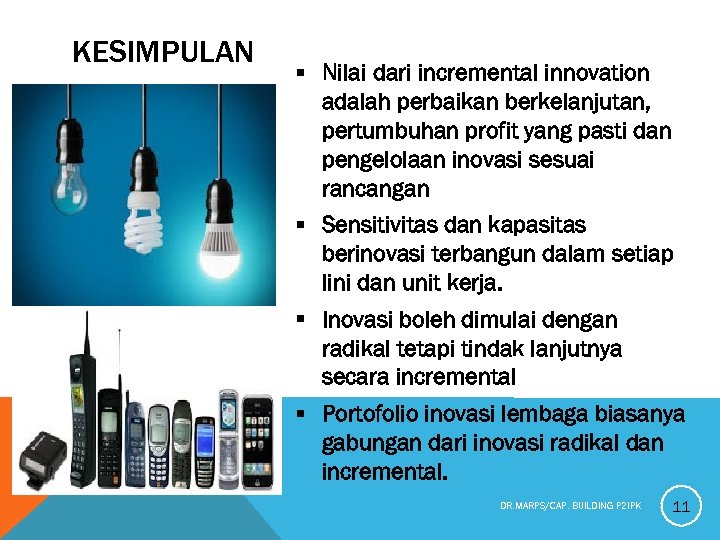 KESIMPULAN

▪ Nilai dari incremental innovation adalah perbaikan berkelanjutan, pertumbuhan profit yang pasti dan pengelolaan inovasi sesuai rancangan

▪ Sensitivitas dan kapasitas berinovasi terbangun dalam setiap lini dan unit kerja.

▪ Inovasi boleh dimulai dengan radikal tetapi tindak lanjutnya secara incremental

▪ Portofolio inovasi lembaga biasanya gabungan dari inovasi radikal dan incremental.

DR.MARPS/CAP. BUILDING P2IPK

11